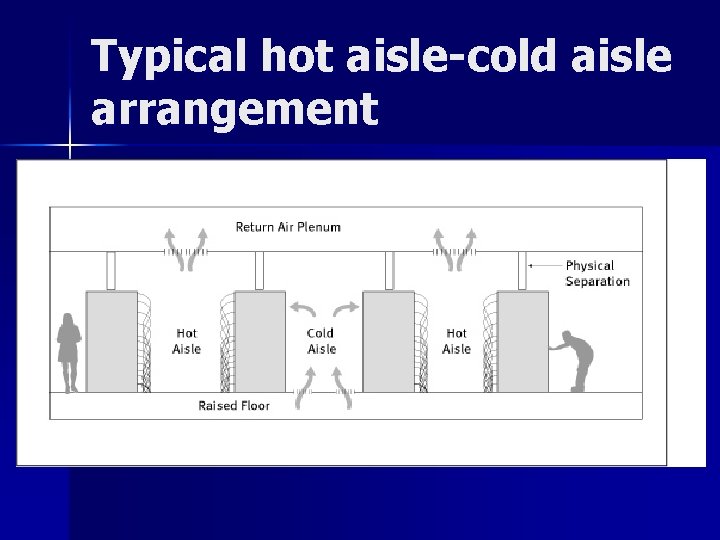 Typical hot aisle-cold aisle arrangement

Return Air Plenum

Physical Separation

Hot Aisle

Cold Aisle

Hot Aisle

Raised Floor